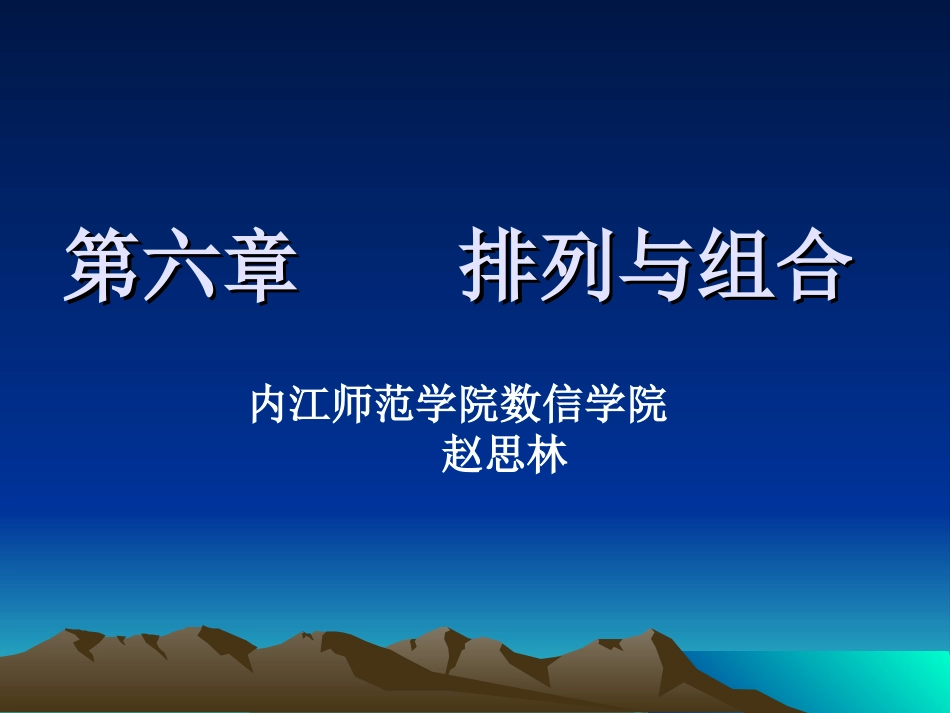 第六章　　排列与组合

内江师范学院数信学院
赵思林